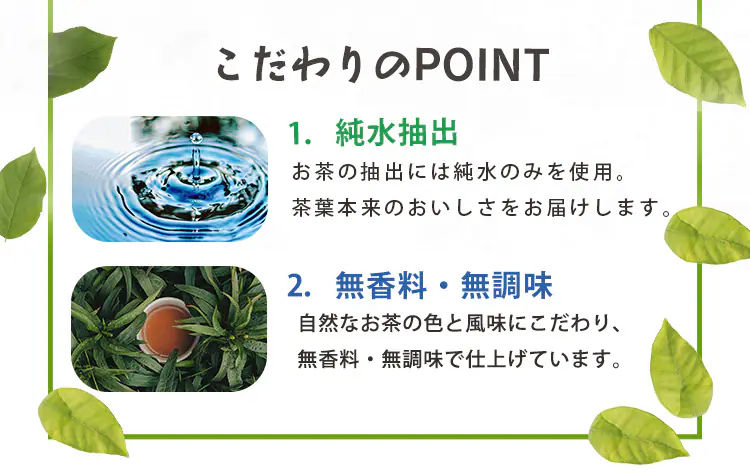 こだわりのPOINT

1. 純水抽出

お茶の抽出には純水のみを使用。
茶葉本来のおいしさをお届けします。

2. 無香料・無調味

自然なお茶の色と風味にこだわり、
無香料・無調味で仕上げています。